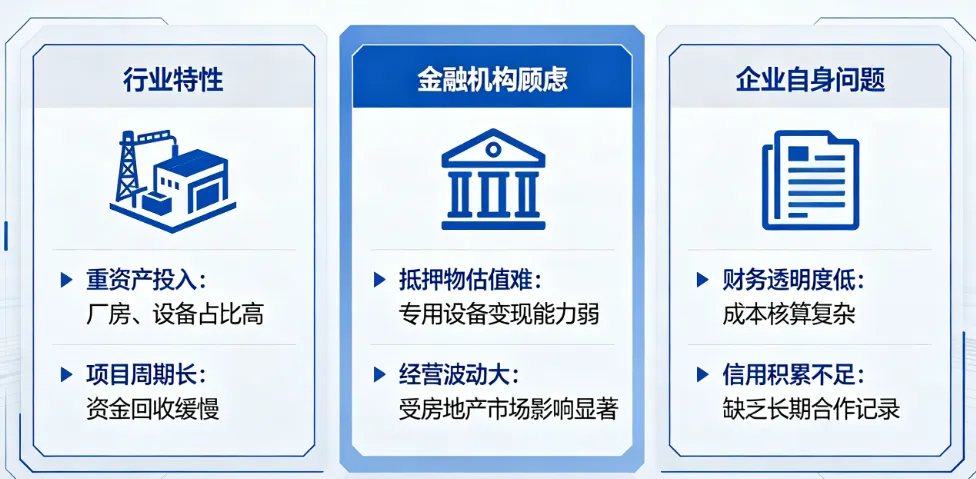 行业特性

▶ 重资产投入：
厂房、设备占比高

▶ 项目周期长：
资金回收缓慢

金融机构顾虑

▶ 抵押物估值难：
专用设备变现能力弱

▶ 经营波动大：
受房地产市场影响显著

企业自身问题

▶ 财务透明度低：
成本核算复杂

▶ 信用积累不足：
缺乏长期合作记录